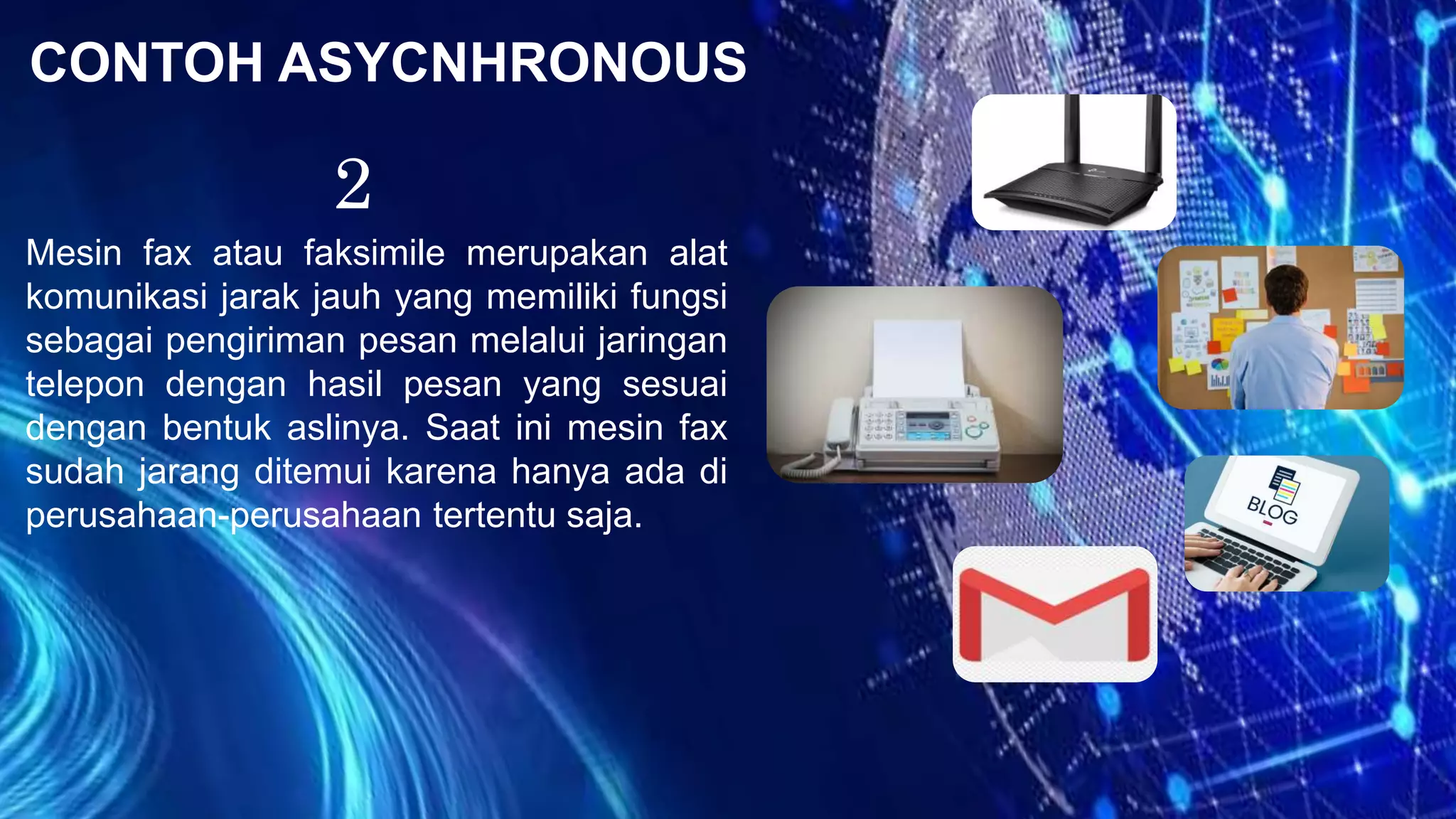 CONTOH ASYCNHRONOUS

2

Mesin fax atau faksimile merupakan alat komunikasi jarak jauh yang memiliki fungsi sebagai pengiriman pesan melalui jaringan telepon dengan hasil pesan yang sesuai dengan bentuk aslinya. Saat ini mesin fax sudah jarang ditemui karena hanya ada di perusahaan-perusahaan tertentu saja.

BLOG